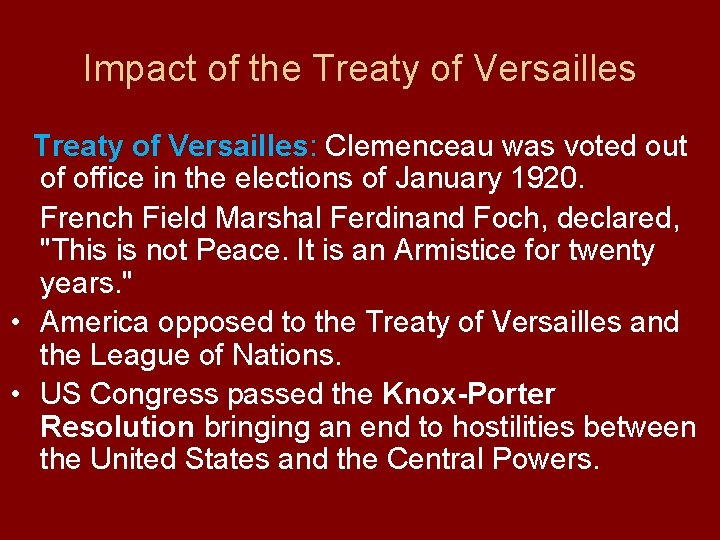 Impact of the Treaty of Versailles

Treaty of Versailles: Clemenceau was voted out of office in the elections of January 1920.

French Field Marshal Ferdinand Foch, declared, "This is not Peace. It is an Armistice for twenty years."

• America opposed to the Treaty of Versailles and the League of Nations.

• US Congress passed the Knox-Porter Resolution bringing an end to hostilities between the United States and the Central Powers.